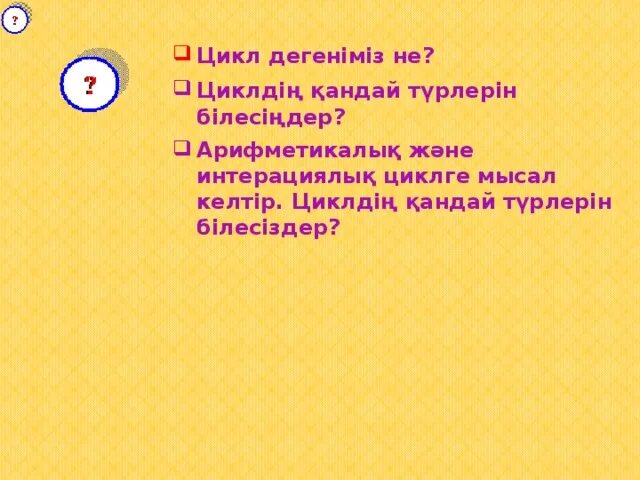 ?

?

Цикл дегеніміз не?

Циклдің қандай түрлерін білесіңдер?

Арифметикалық және интерациялық циклге мысал келтір. Циклдің қандай түрлерін білесіздер?